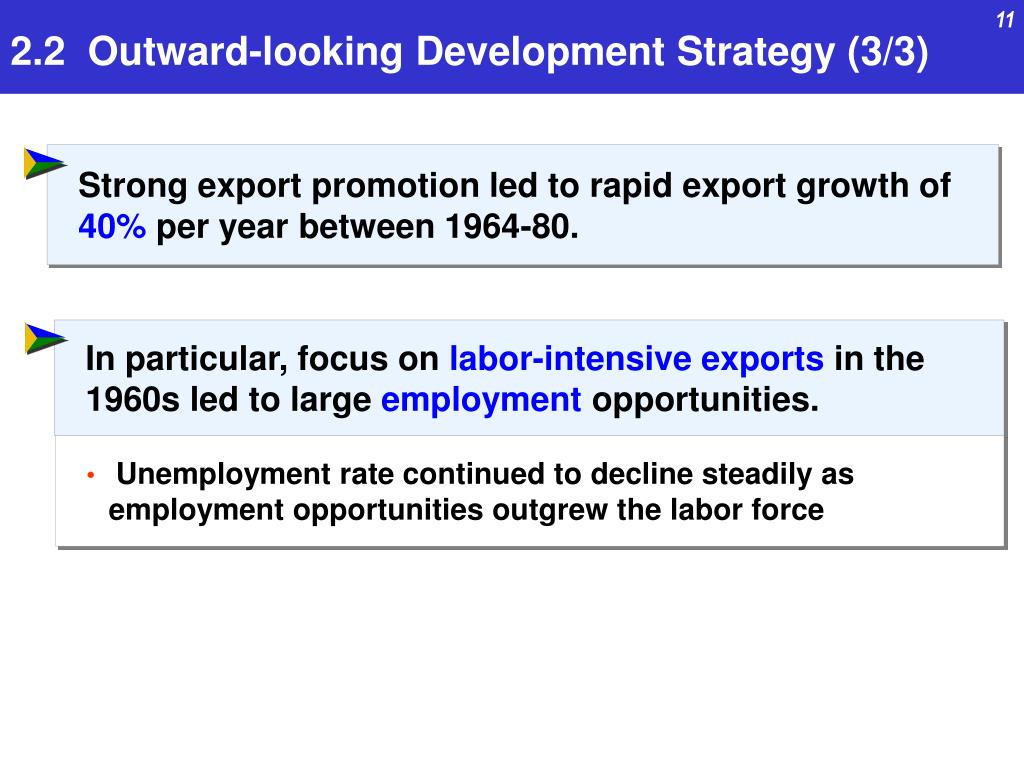 11

2.2 Outward-looking Development Strategy (3/3)

Strong export promotion led to rapid export growth of 40% per year between 1964-80.

In particular, focus on labor-intensive exports in the 1960s led to large employment opportunities.

• Unemployment rate continued to decline steadily as employment opportunities outgrew the labor force